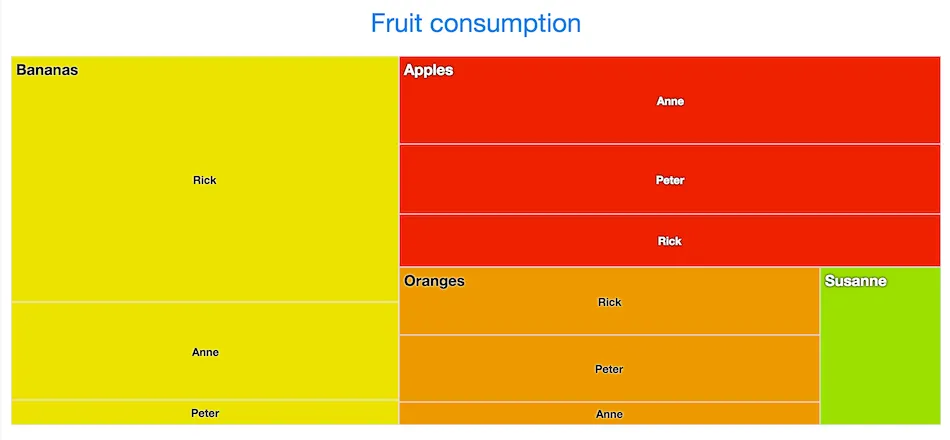 Fruit consumption

Bananas

Rick

Anne

Peter

Apples

Anne

Peter

Rick

Oranges

Rick

Peter

Anne

Susanne